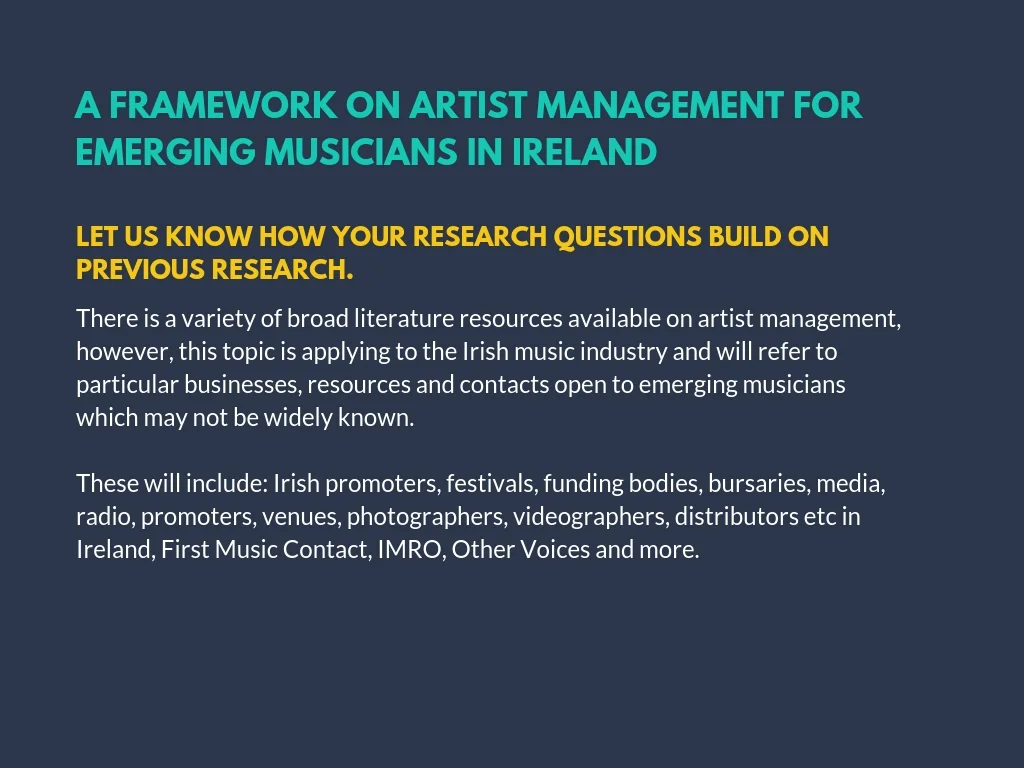 A FRAMEWORK ON ARTIST MANAGEMENT FOR EMERGING MUSICIANS IN IRELAND

LET US KNOW HOW YOUR RESEARCH QUESTIONS BUILD ON PREVIOUS RESEARCH.

There is a variety of broad literature resources available on artist management, however, this topic is applying to the Irish music industry and will refer to particular businesses, resources and contacts open to emerging musicians which may not be widely known.

These will include: Irish promoters, festivals, funding bodies, bursaries, media, radio, promoters, venues, photographers, videographers, distributors etc in Ireland, First Music Contact, IMRO, Other Voices and more.